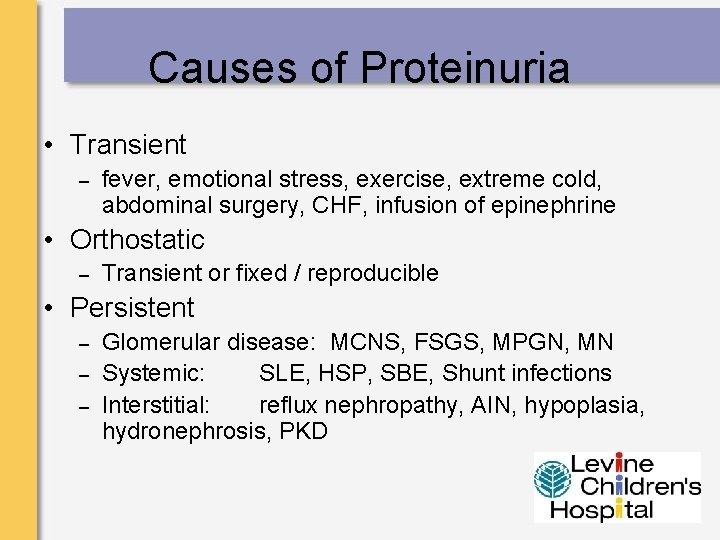 Causes of Proteinuria

• Transient
– fever, emotional stress, exercise, extreme cold, abdominal surgery, CHF, infusion of epinephrine

• Orthostatic
– Transient or fixed / reproducible

• Persistent
– Glomerular disease: MCNS, FSGS, MPGN, MN
– Systemic: SLE, HSP, SBE, Shunt infections
– Interstitial: reflux nephropathy, AIN, hypoplasia, hydronephrosis, PKD

Levine Children's Hospital